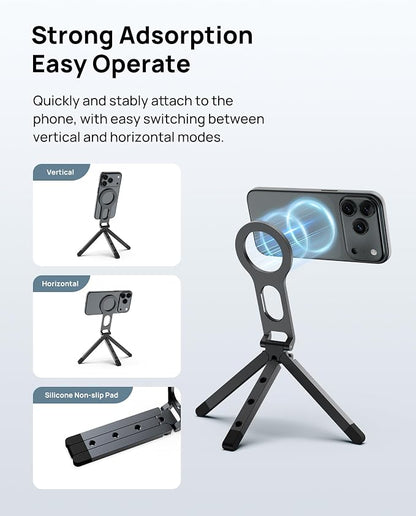 Strong Adsorption
Easy Operate

Quickly and stably attach to the phone, with easy switching between vertical and horizontal modes.

Vertical

Horizontal

Silicone Non-slip Pad